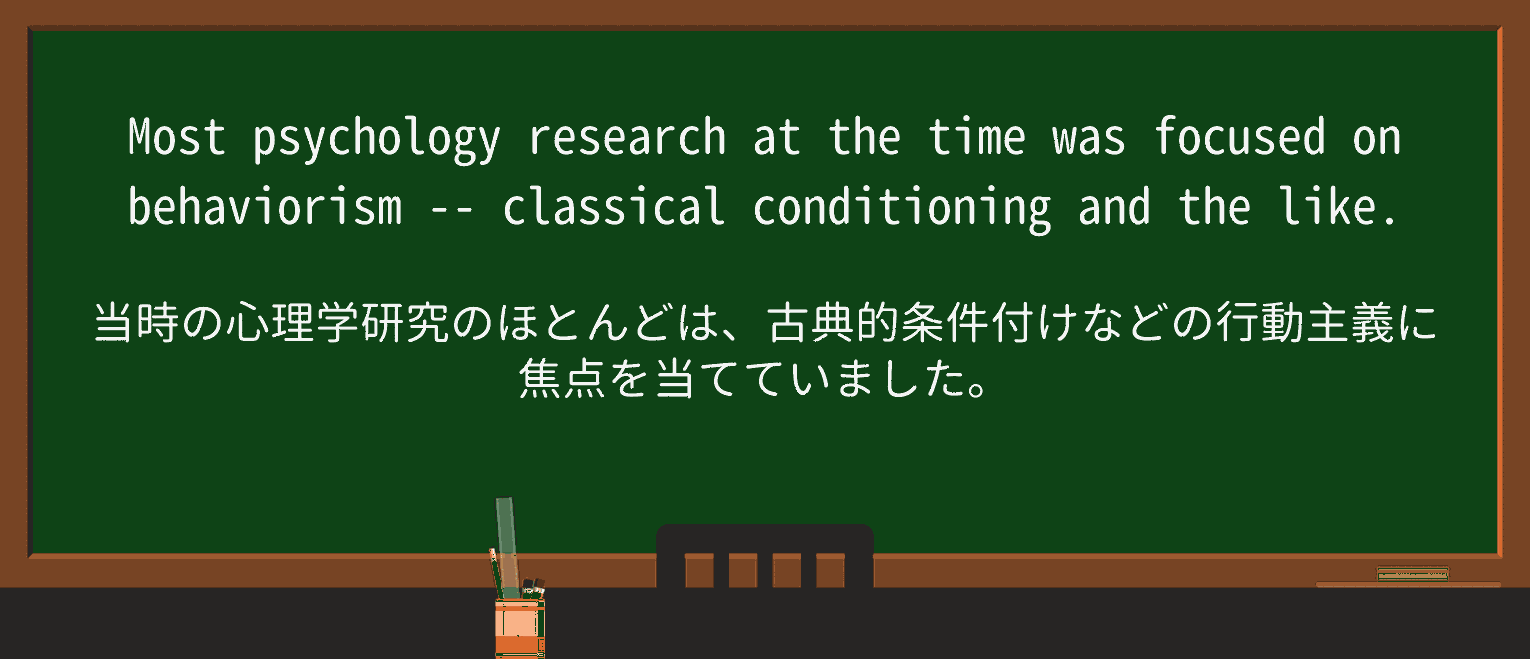 Most psychology research at the time was focused on behaviorism -- classical conditioning and the like.

当時の心理学研究のほとんどは、古典的条件付けなどの行動主義に焦点を当てていました。